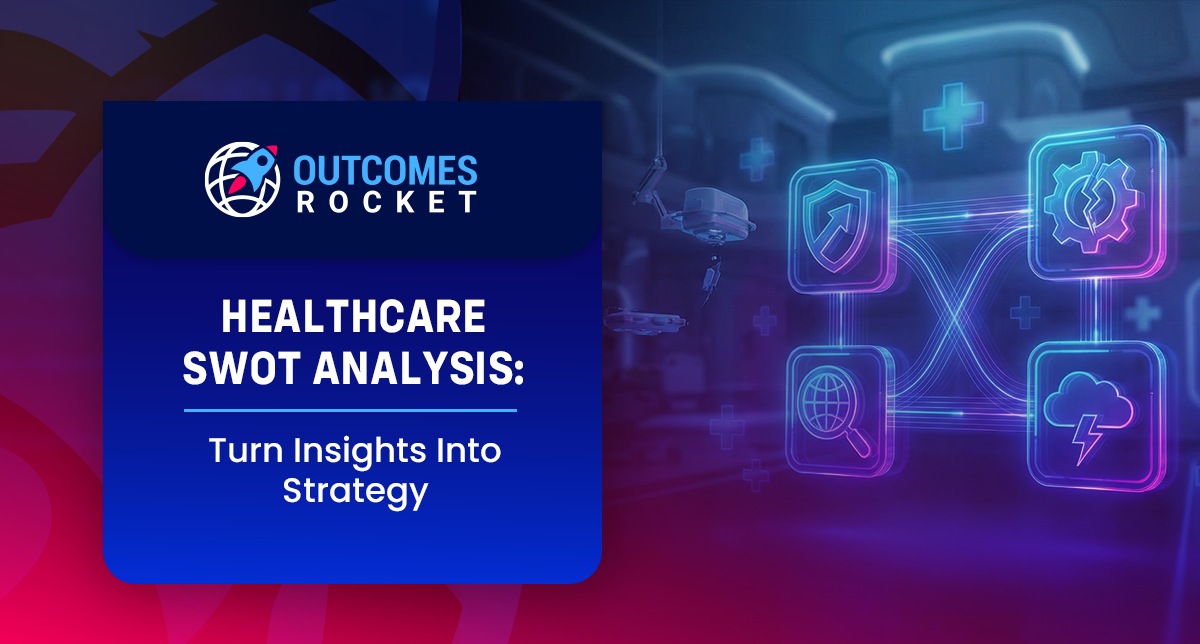 OUTCOMES
ROCKET

HEALTHCARE SWOT ANALYSIS:

Turn Insights Into Strategy